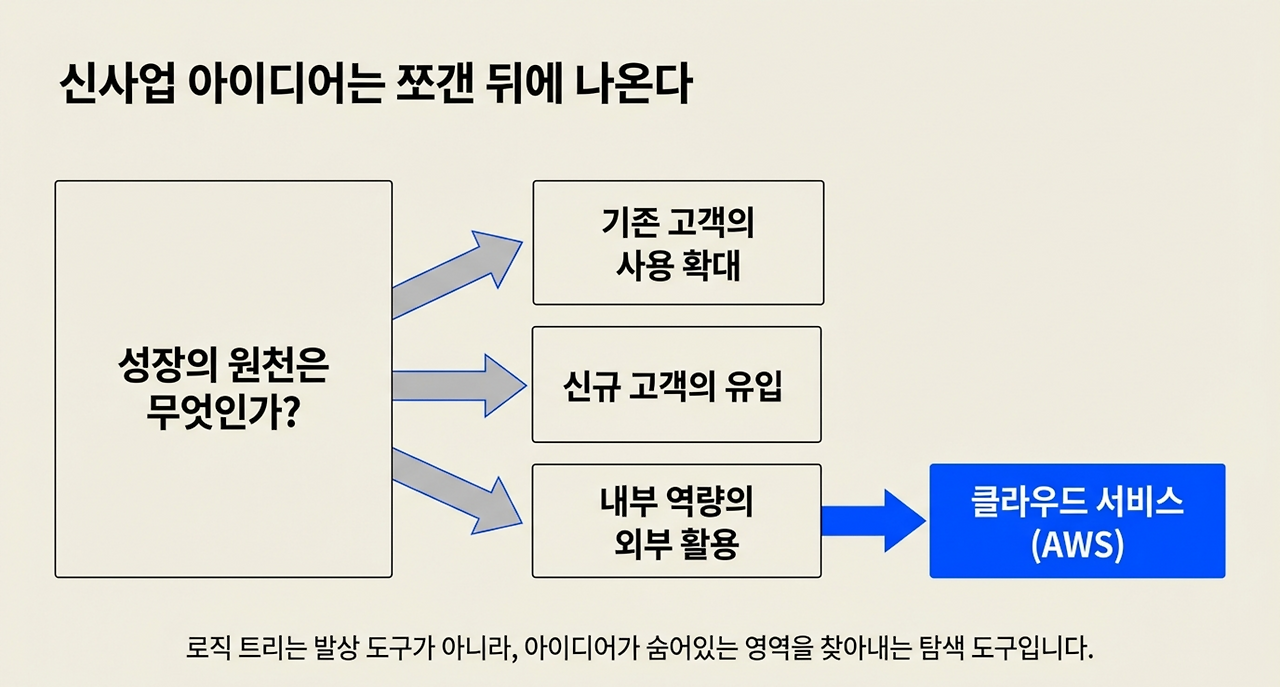 신사업 아이디어는 쪼갠 뒤에 나온다

성장의 원천은 무엇인가?

기존 고객의 사용 확대

신규 고객의 유입

내부 역량의 외부 활용

클라우드 서비스 (AWS)

로직 트리는 발상 도구가 아니라, 아이디어가 숨어있는 영역을 찾아내는 탐색 도구입니다.